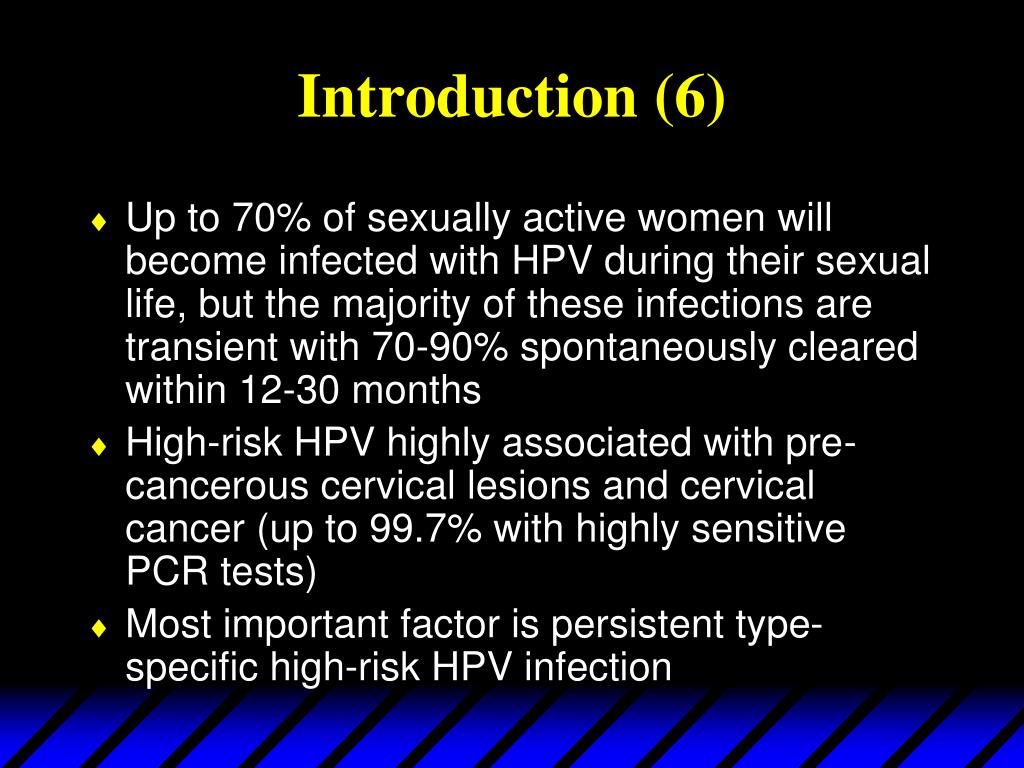 Introduction (6)

♦ Up to 70% of sexually active women will become infected with HPV during their sexual life, but the majority of these infections are transient with 70-90% spontaneously cleared within 12-30 months

♦ High-risk HPV highly associated with pre-cancerous cervical lesions and cervical cancer (up to 99.7% with highly sensitive PCR tests)

♦ Most important factor is persistent type-specific high-risk HPV infection